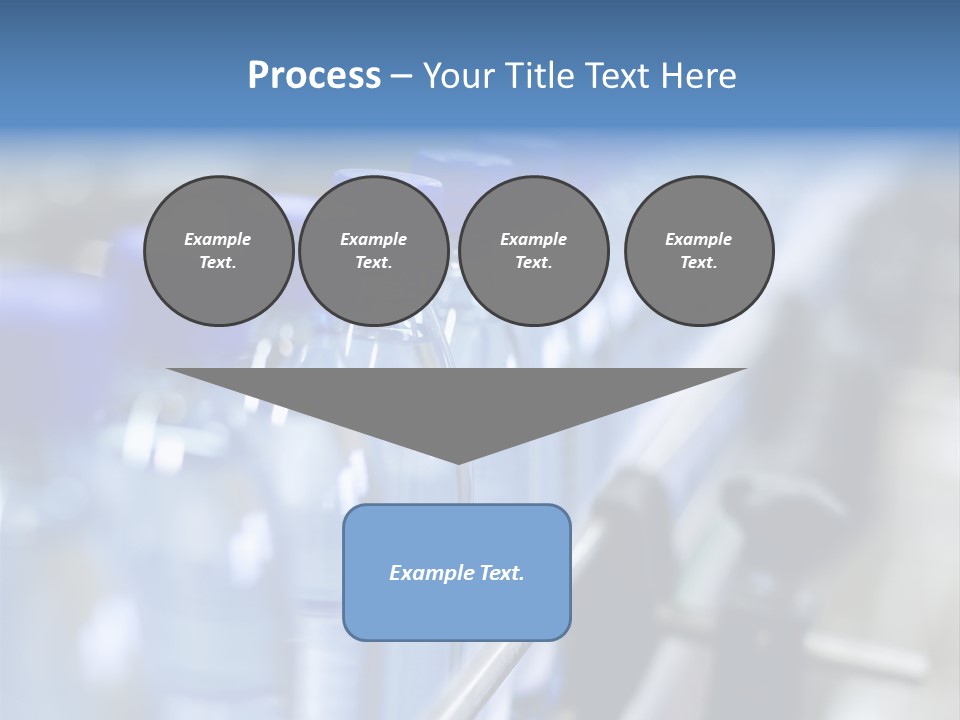 Process – Your Title Text Here

Example Text.

Example Text.

Example Text.

Example Text.

Example Text.